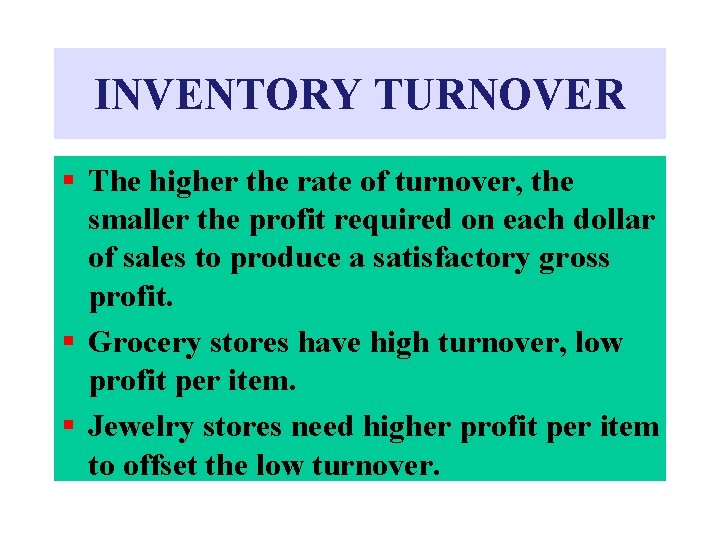 INVENTORY TURNOVER

▪ The higher the rate of turnover, the smaller the profit required on each dollar of sales to produce a satisfactory gross profit.

▪ Grocery stores have high turnover, low profit per item.

▪ Jewelry stores need higher profit per item to offset the low turnover.